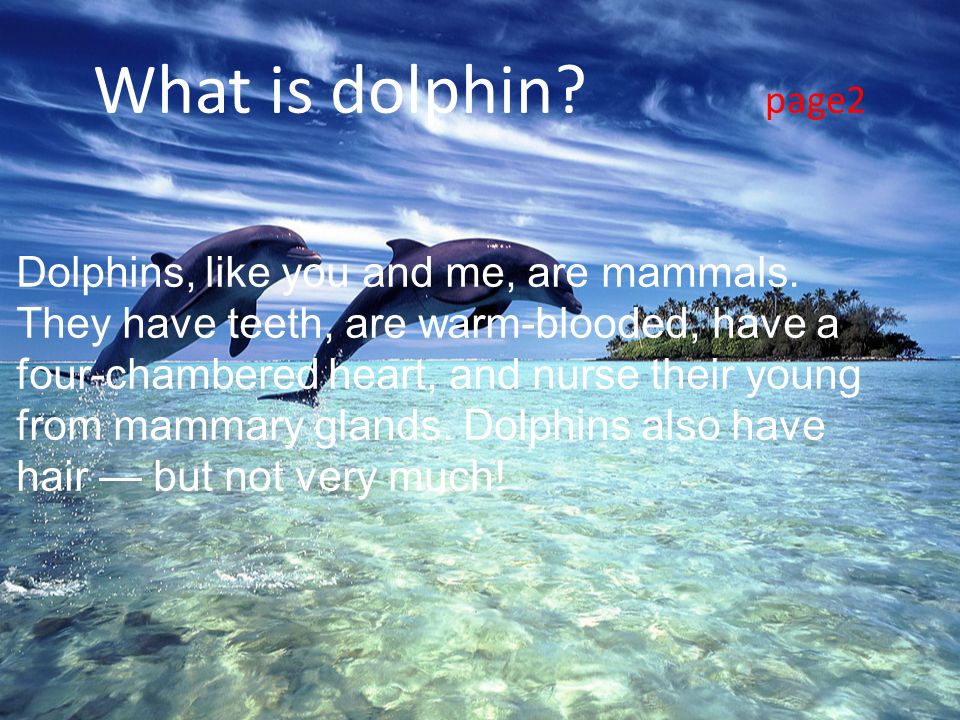 What is dolphin? page2

Dolphins, like you and me, are mammals. They have teeth, are warm-blooded, have a four-chambered heart, and nurse their young from mammary glands. Dolphins also have hair — but not very much!